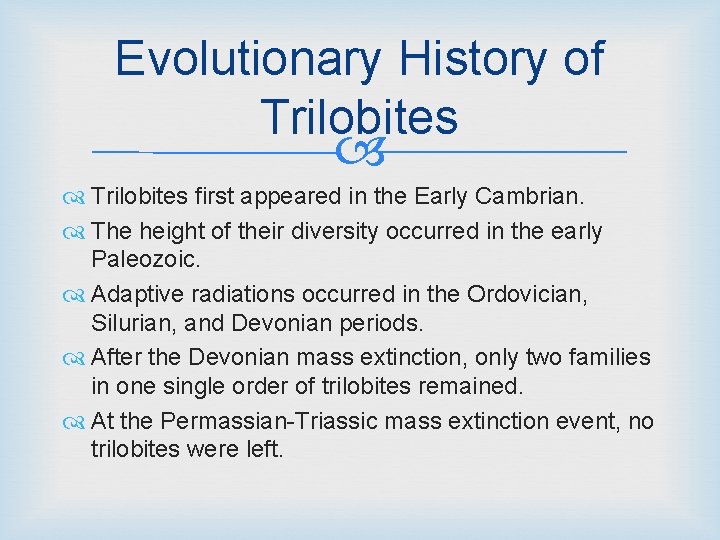 Evolutionary History of Trilobites

Trilobites first appeared in the Early Cambrian.

The height of their diversity occurred in the early Paleozoic.

Adaptive radiations occurred in the Ordovician, Silurian, and Devonian periods.

After the Devonian mass extinction, only two families in one single order of trilobites remained.

At the Permassian-Triassic mass extinction event, no trilobites were left.